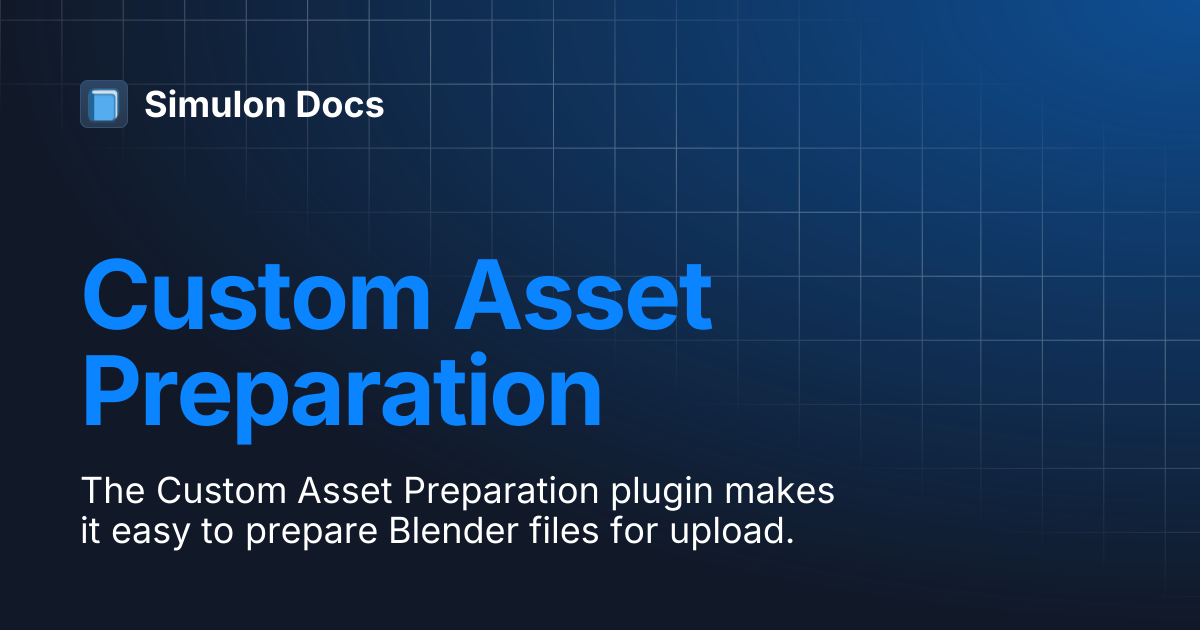 Simulon Docs

Custom Asset Preparation

The Custom Asset Preparation plugin makes it easy to prepare Blender files for upload.